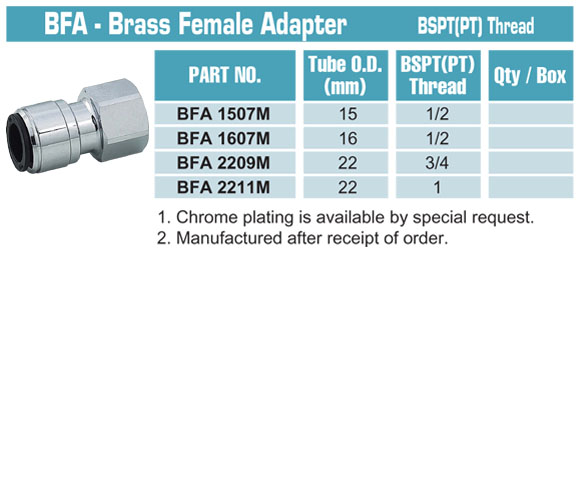 BFA - Brass Female Adapter BSPT(PT) Thread

| PART NO. | Tube O.D. (mm) | BSPT(PT) Thread | Qty / Box |
|---|---|---|---|
| BFA 1507M | 15 | 1/2 | |
| BFA 1607M | 16 | 1/2 | |
| BFA 2209M | 22 | 3/4 | |
| BFA 2211M | 22 | 1 | |

1. Chrome plating is available by special request.
2. Manufactured after receipt of order.